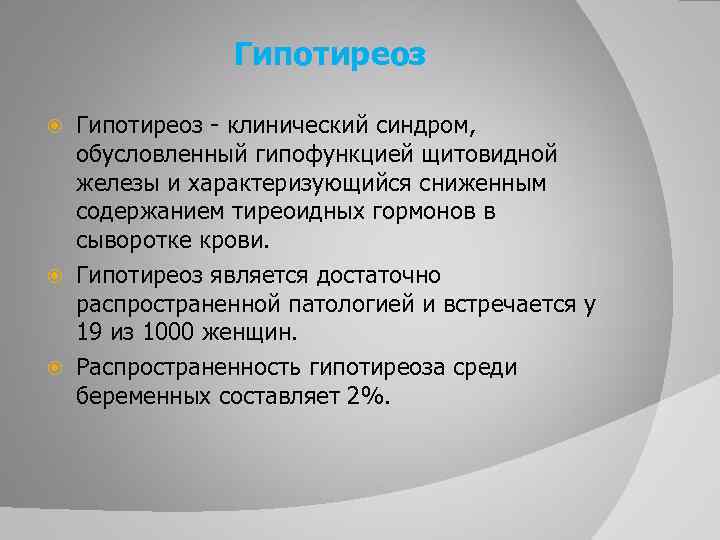 Гипотиреоз

Гипотиреоз - клинический синдром, обусловленный гипофункцией щитовидной железы и характеризующийся сниженным содержанием тиреоидных гормонов в сыворотке крови.

Гипотиреоз является достаточно распространенной патологией и встречается у 19 из 1000 женщин.

Распространенность гипотиреоза среди беременных составляет 2%.